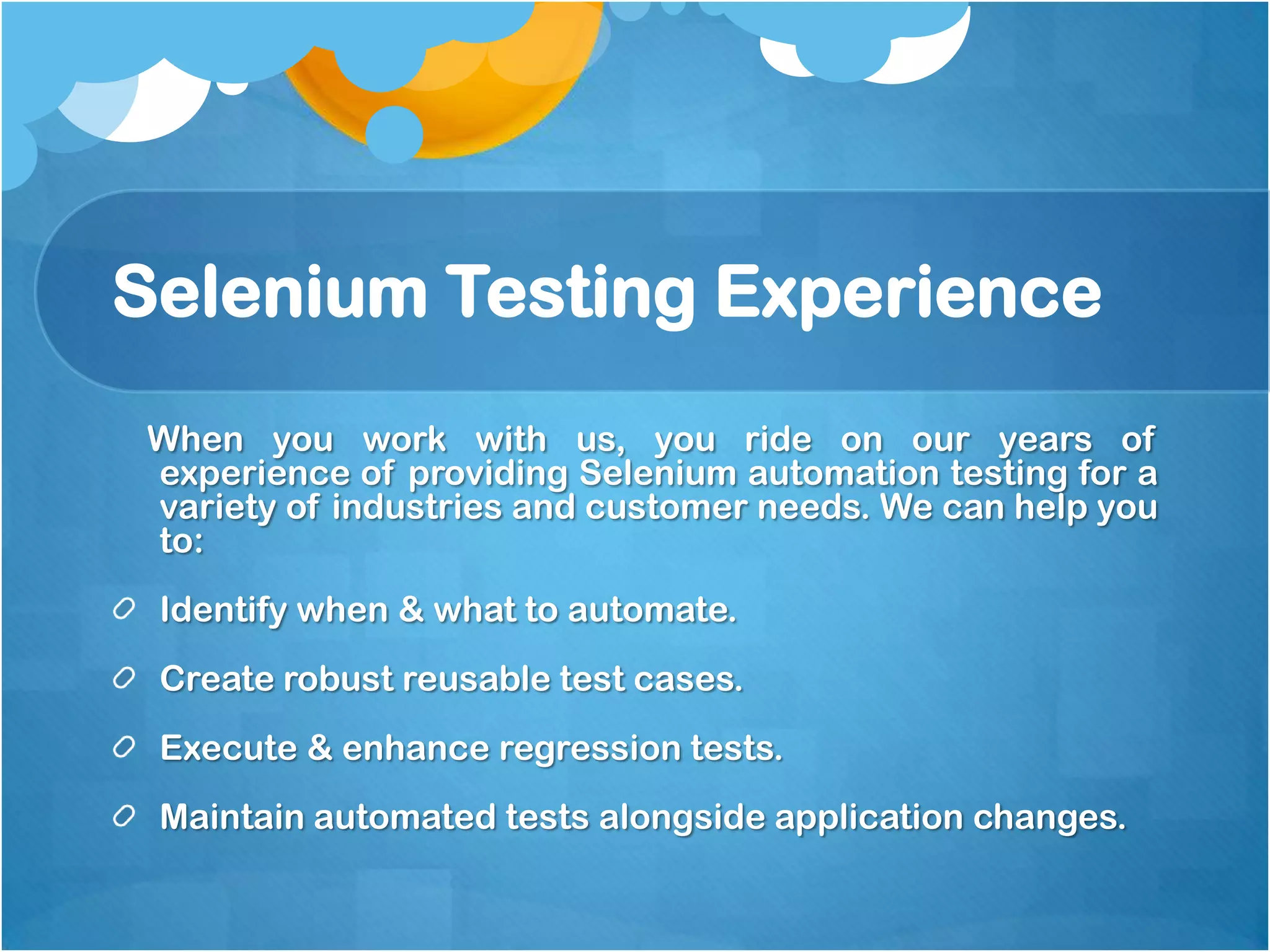 Selenium Testing Experience

When you work with us, you ride on our years of experience of providing Selenium automation testing for a variety of industries and customer needs. We can help you to:

Identify when & what to automate.

Create robust reusable test cases.

Execute & enhance regression tests.

Maintain automated tests alongside application changes.